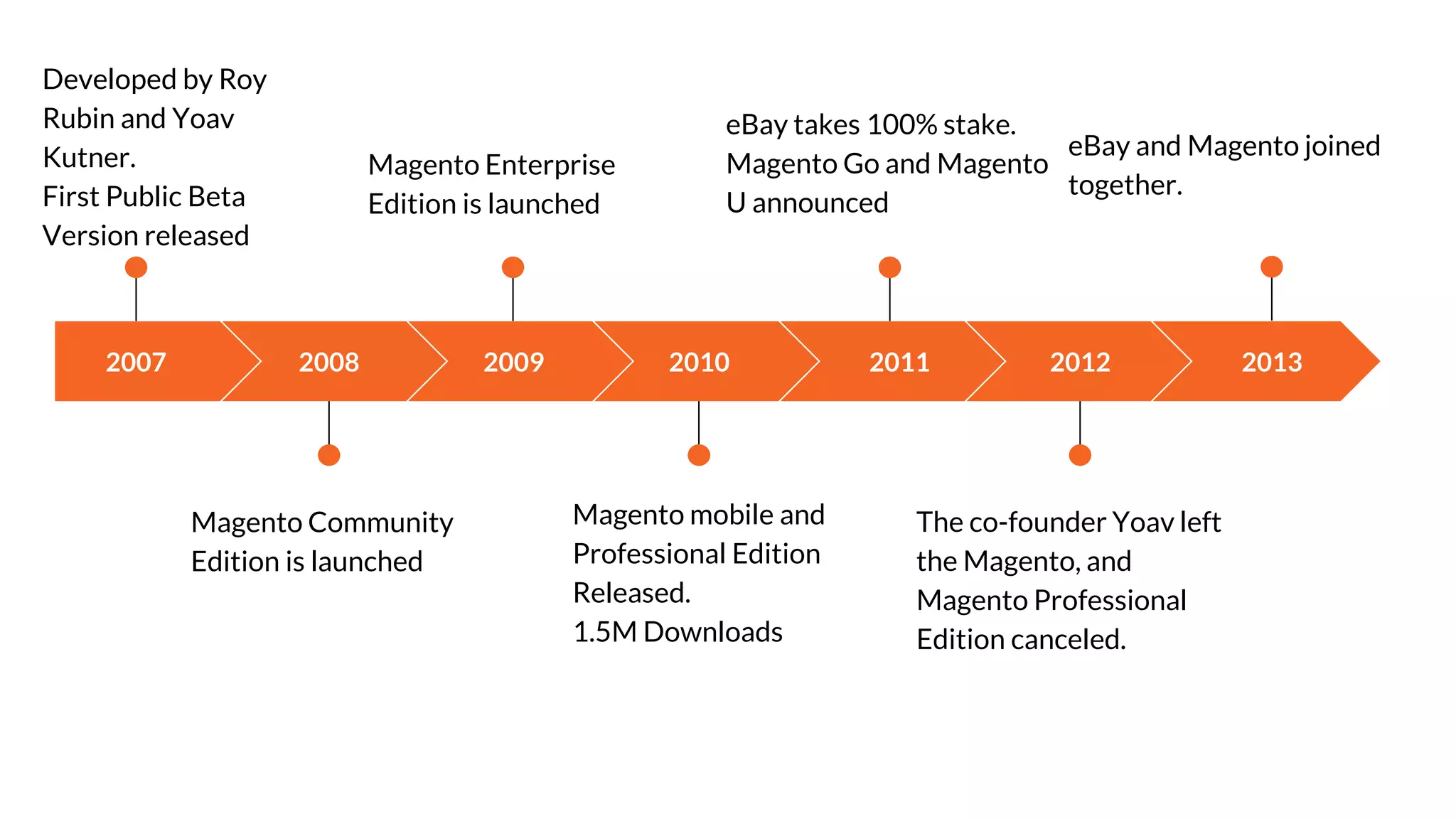 Developed by Roy Rubin and Yoav Kutner.
First Public Beta Version released

Magento Enterprise Edition is launched

eBay takes 100% stake.
Magento Go and Magento U announced

eBay and Magento joined together.

2007

2008

2009

2010

2011

2012

2013

Magento Community Edition is launched

Magento mobile and Professional Edition Released.
1.5M Downloads

The co-founder Yoav left the Magento, and Magento Professional Edition canceled.